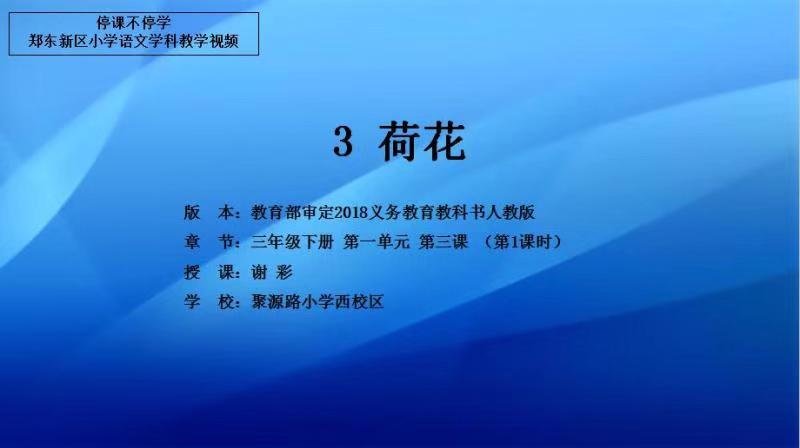 停课不停学
郑东新区小学语文学科教学视频

3 荷花

版　本：教育部审定2018义务教育教科书人教版
章　节：三年级下册 第一单元 第三课 （第1课时）
授　课：谢 彩
学　校：聚源路小学西校区